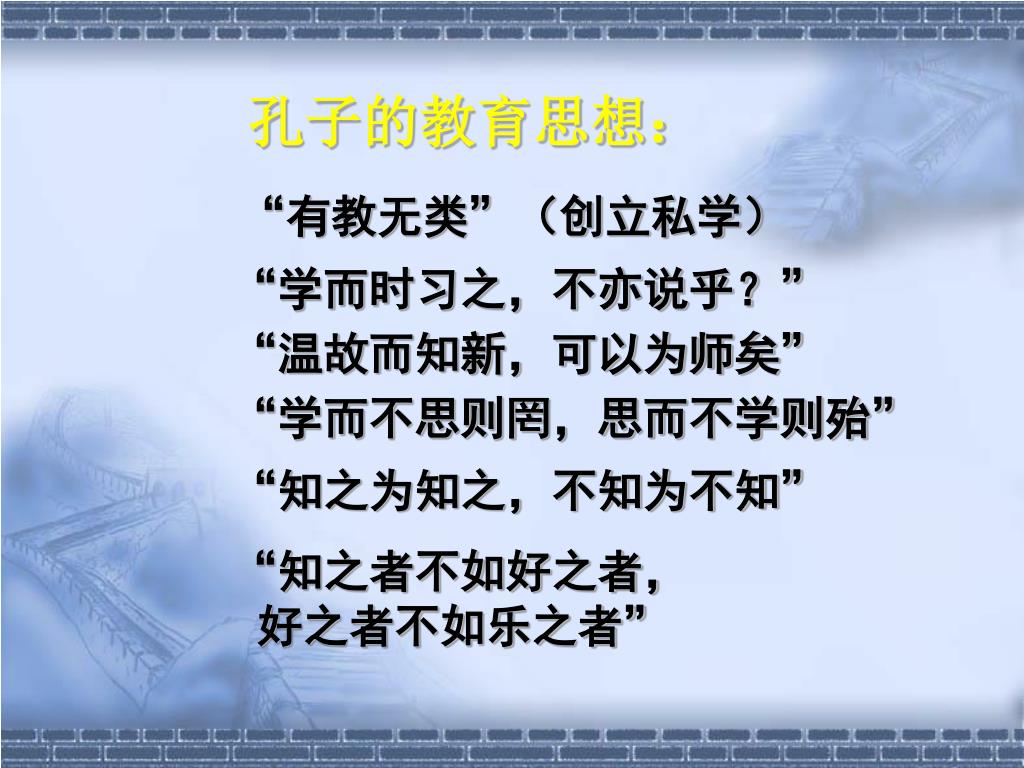 孔子的教育思想：

“有教无类”（创立私学）

“学而时习之，不亦说乎？”

“温故而知新，可以为师矣”

“学而不思则罔，思而不学则殆”

“知之为知之，不知为不知”

“知之者不如好之者，好之者不如乐之者”